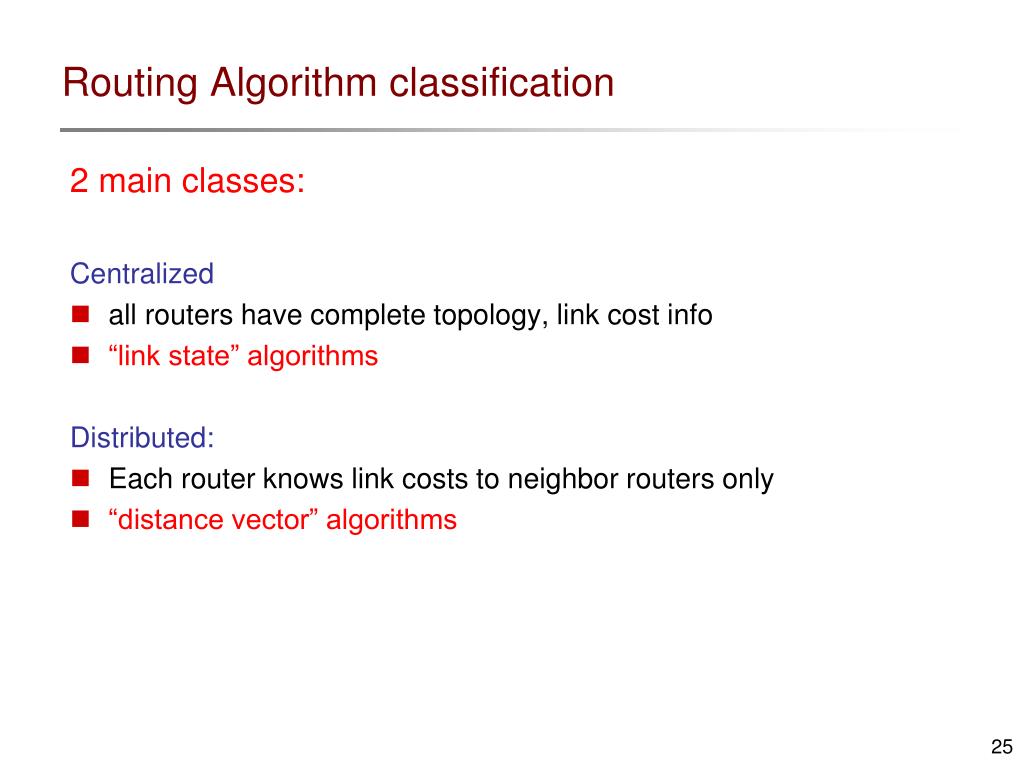 Routing Algorithm classification

2 main classes:

Centralized
- all routers have complete topology, link cost info
- “link state” algorithms

Distributed:
- Each router knows link costs to neighbor routers only
- “distance vector” algorithms

25